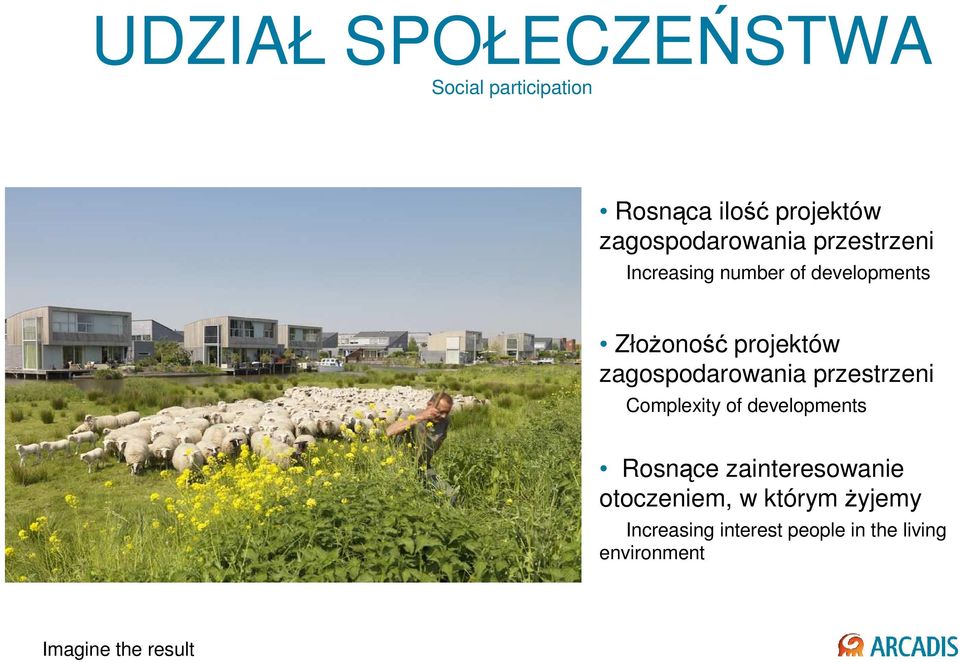 UDZIAŁ SPOŁECZEŃSTWA
Social participation

• Rosnąca ilość projektów zagospodarowania przestrzeni
Increasing number of developments

• Złożoność projektów zagospodarowania przestrzeni
Complexity of developments

• Rosnące zainteresowanie otoczeniem, w którym żyjemy
Increasing interest people in the living environment

Imagine the result

ARCADIS